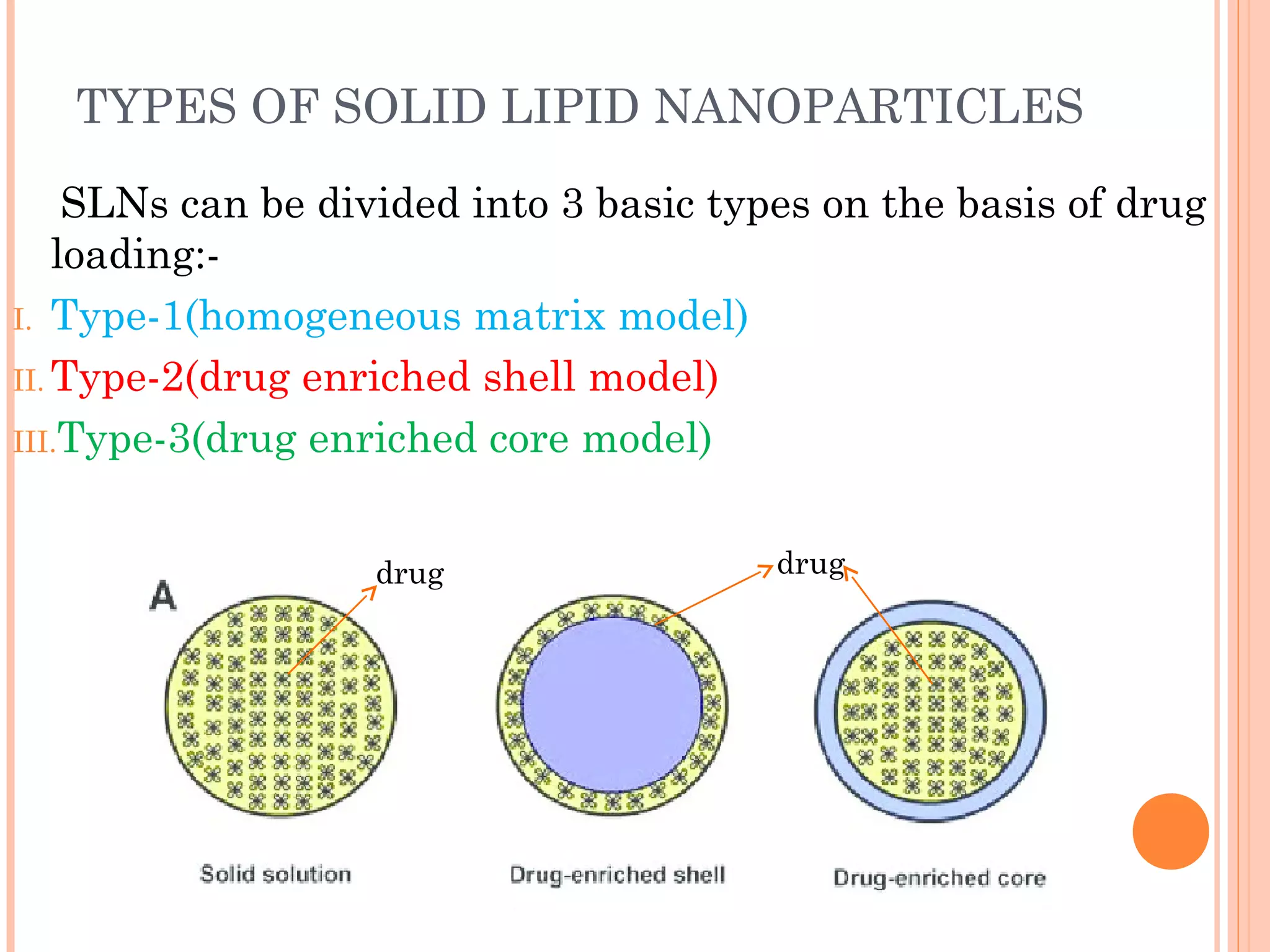 TYPES OF SOLID LIPID NANOPARTICLES

SLNs can be divided into 3 basic types on the basis of drug loading:-

I. Type-1(homogeneous matrix model)

II. Type-2(drug enriched shell model)

III. Type-3(drug enriched core model)

A

drug

drug

Solid solution

Drug-enriched shell

Drug-enriched core